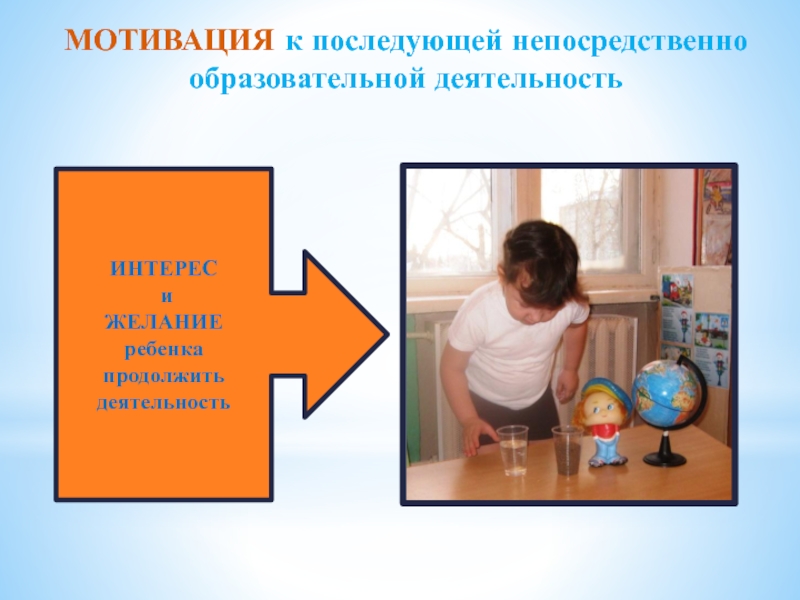 МОТИВАЦИЯ к последующей непосредственно образовательной деятельность

ИНТЕРЕС
и
ЖЕЛАНИЕ
ребенка
продолжить
деятельность